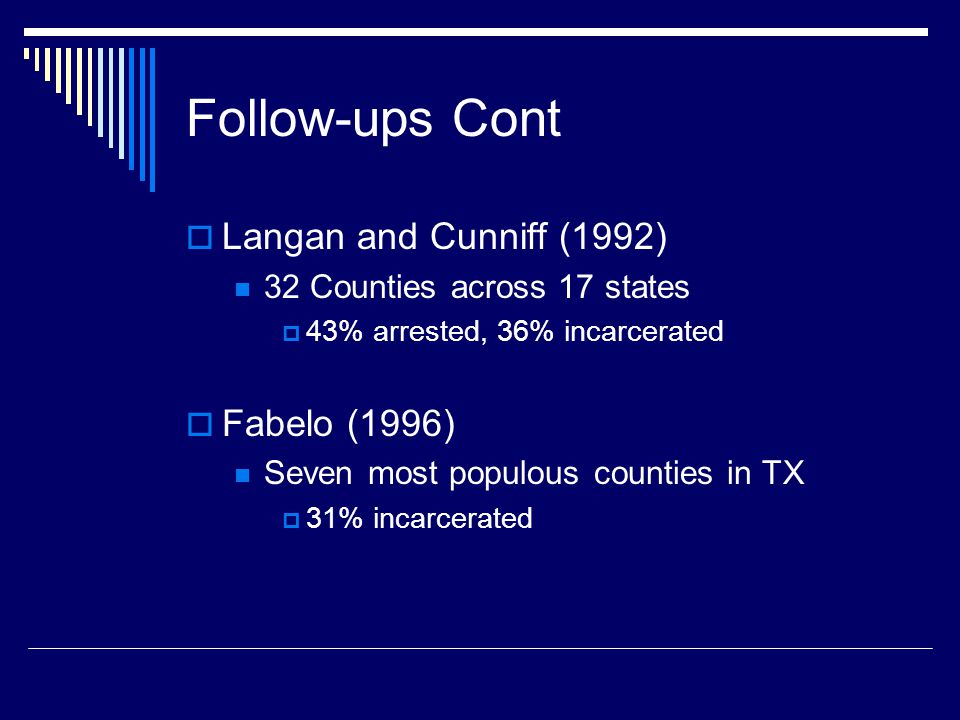 Follow-ups Cont

Langan and Cunniff (1992)

32 Counties across 17 states

43% arrested, 36% incarcerated

Fabelo (1996)

Seven most populous counties in TX

31% incarcerated